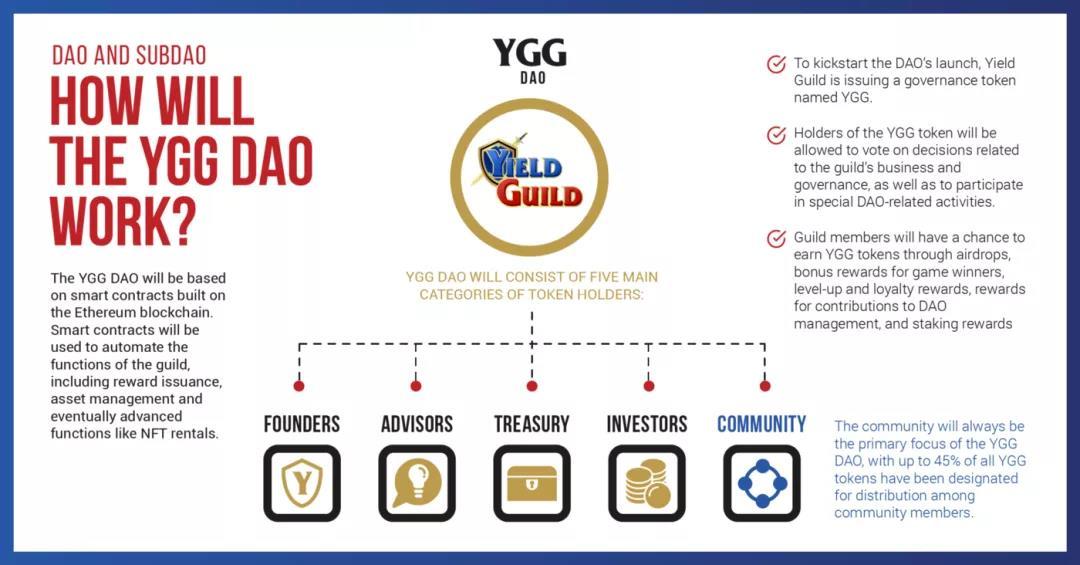 DAO AND SUBDAO
HOW WILL THE YGG DAO WORK?

The YGG DAO will be based on smart contracts built on the Ethereum blockchain. Smart contracts will be used to automate the functions of the guild, including reward issuance, asset management and eventually advanced functions like NFT rentals.

YGG
DAO

YIELD GUILD

YGG DAO WILL CONSIST OF FIVE MAIN CATEGORIES OF TOKEN HOLDERS:

FOUNDERS

ADVISORS

TREASURY

INVESTORS

COMMUNITY

To kickstart the DAO's launch, Yield Guild is issuing a governance token named YGG.

Holders of the YGG token will be allowed to vote on decisions related to the guild's business and governance, as well as to participate in special DAO-related activities.

Guild members will have a chance to earn YGG tokens through airdrops, bonus rewards for game winners, level-up and loyalty rewards, rewards for contributions to DAO management, and staking rewards

The community will always be the primary focus of the YGG DAO, with up to 45% of all YGG tokens have been designated for distribution among community members.